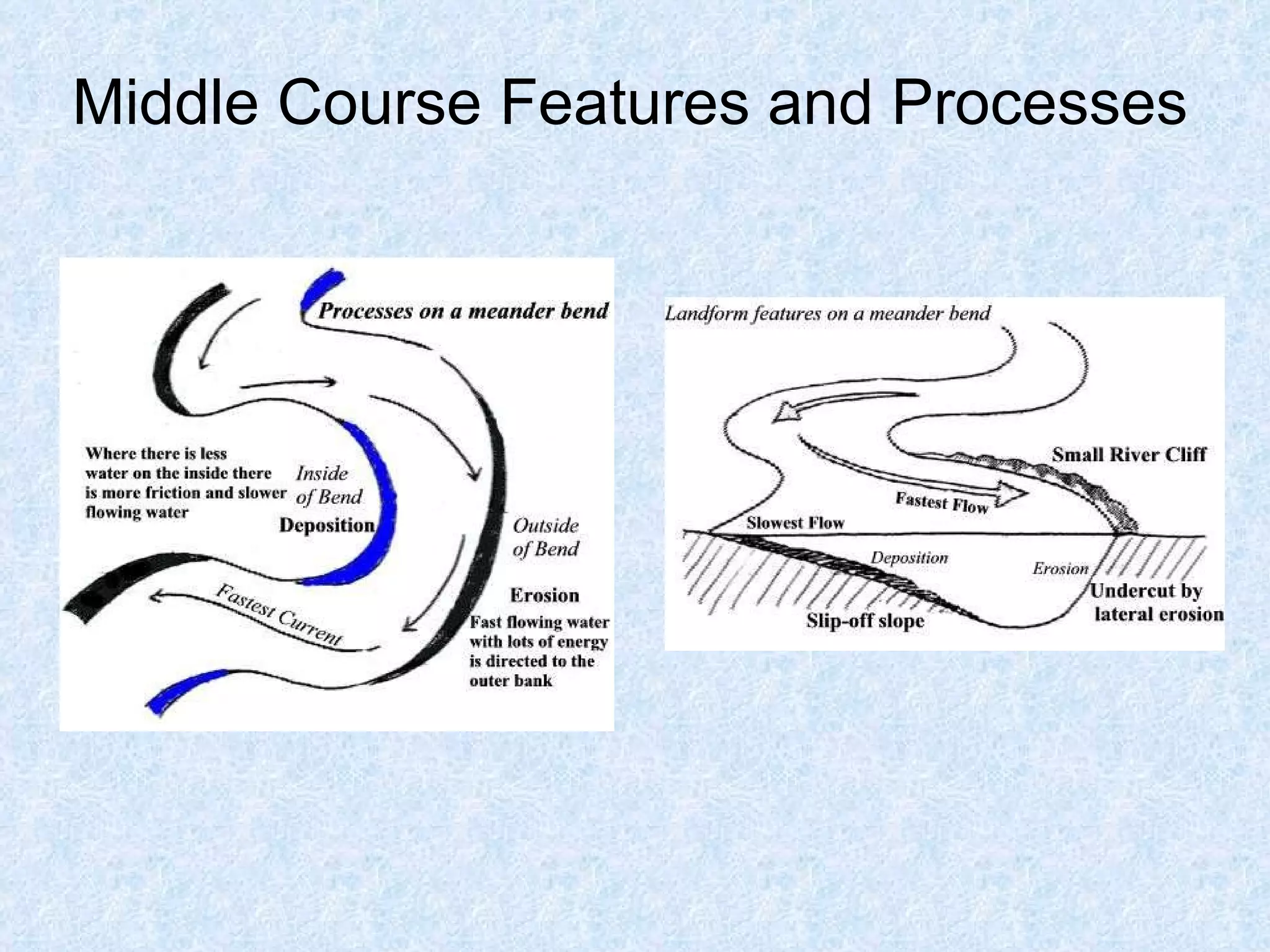 Middle Course Features and Processes

Processes on a meander bend

Where there is less water on the inside there is more friction and slower flowing water

Inside of Bend

Deposition

Outside of Bend

Erosion

Fast flowing water with lots of energy is directed to the outer bank

Fastest Current

Landform features on a meander bend

Small River Cliff

Fastest Flow

Slowest Flow

Deposition

Erosion

Undercut by lateral erosion

Slip-off slope